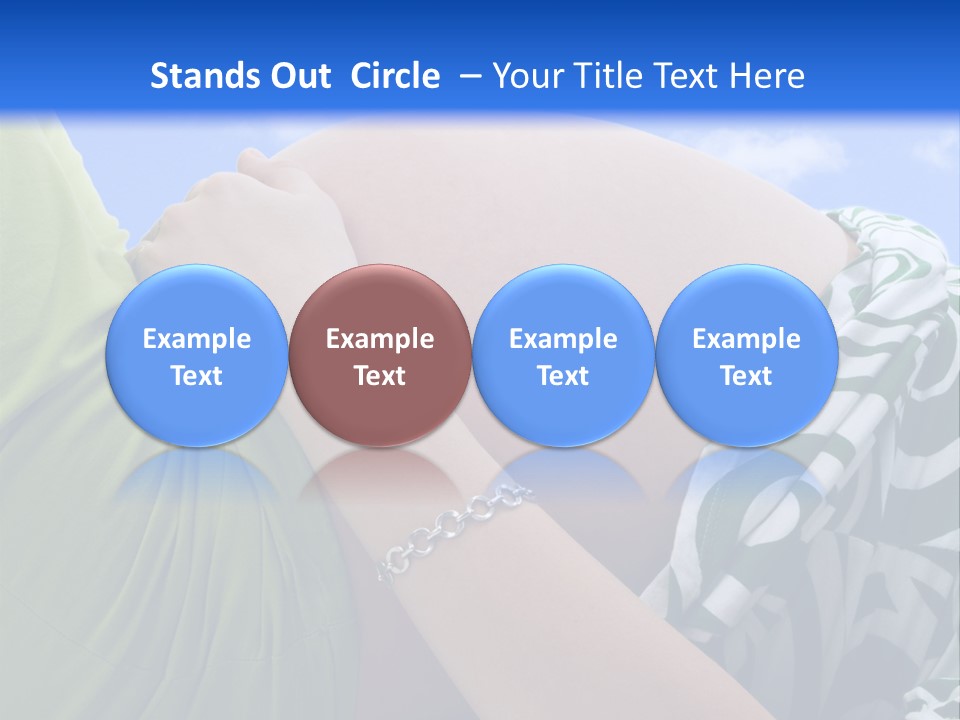 Stands Out Circle – Your Title Text Here

Example Text

Example Text

Example Text

Example Text